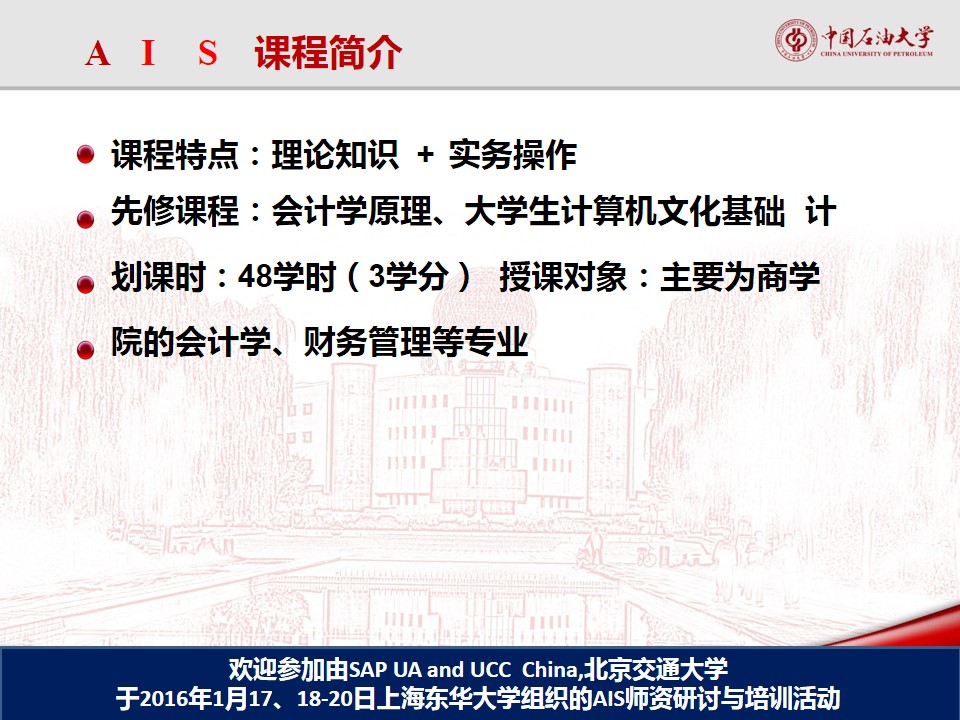 A I S 课程简介

中国石油大学
CHINA UNIVERSITY OF PETROLEUM

课程特点：理论知识 + 实务操作

先修课程：会计学原理、大学生计算机文化基础 计

划课时：48学时（3学分） 授课对象：主要为商学

院的会计学、财务管理等专业

欢迎参加由SAP UA and UCC China,北京交通大学
于2016年1月17、18-20日上海东华大学组织的AIS师资研讨与培训活动